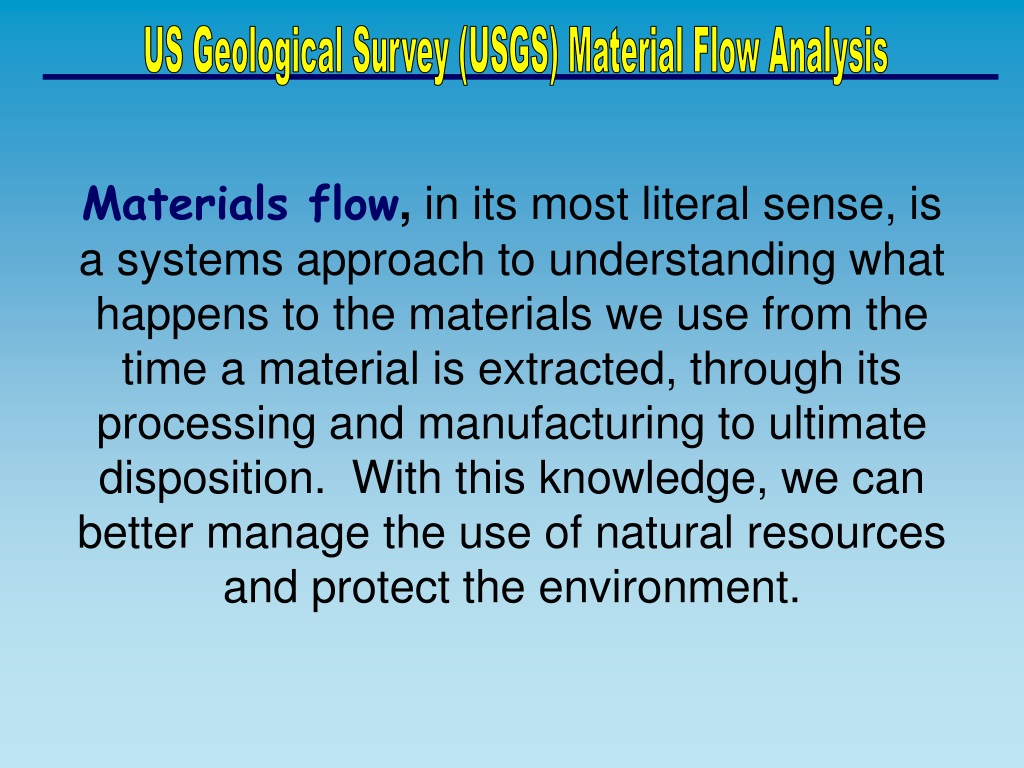 US Geological Survey (USGS) Material Flow Analysis

Materials flow, in its most literal sense, is a systems approach to understanding what happens to the materials we use from the time a material is extracted, through its processing and manufacturing to ultimate disposition.  With this knowledge, we can better manage the use of natural resources and protect the environment.